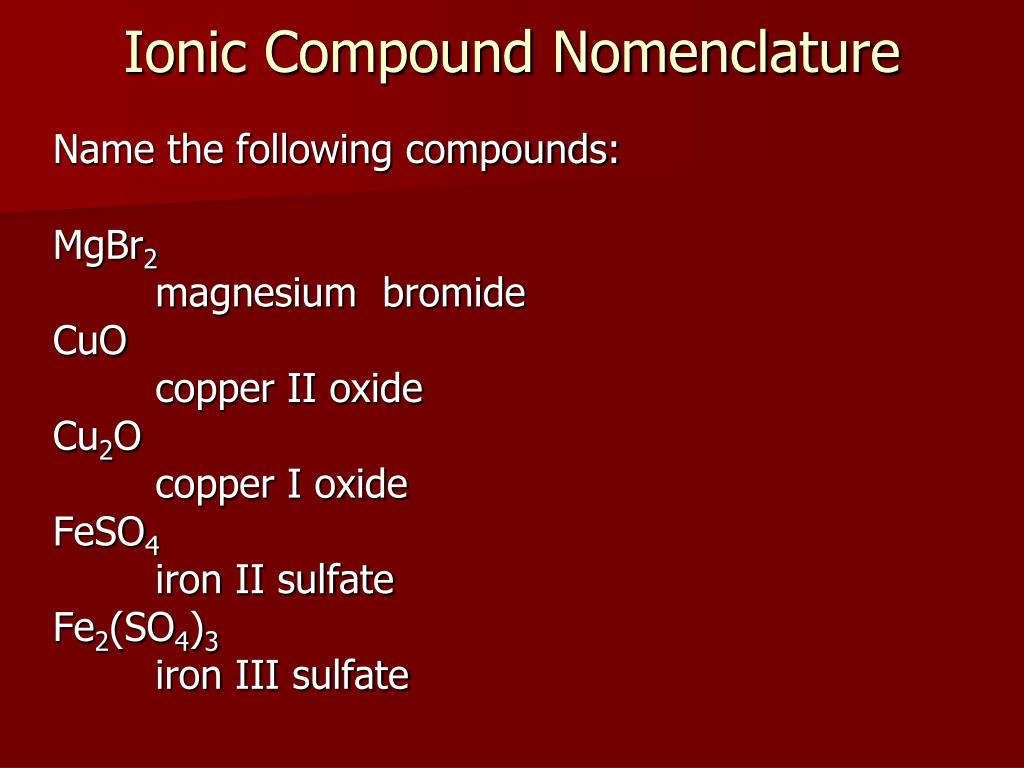 Ionic Compound Nomenclature

Name the following compounds:

$MgBr_2$
magnesium bromide
$CuO$
copper II oxide
$Cu_2O$
copper I oxide
$FeSO_4$
iron II sulfate
$Fe_2(SO_4)_3$
iron III sulfate